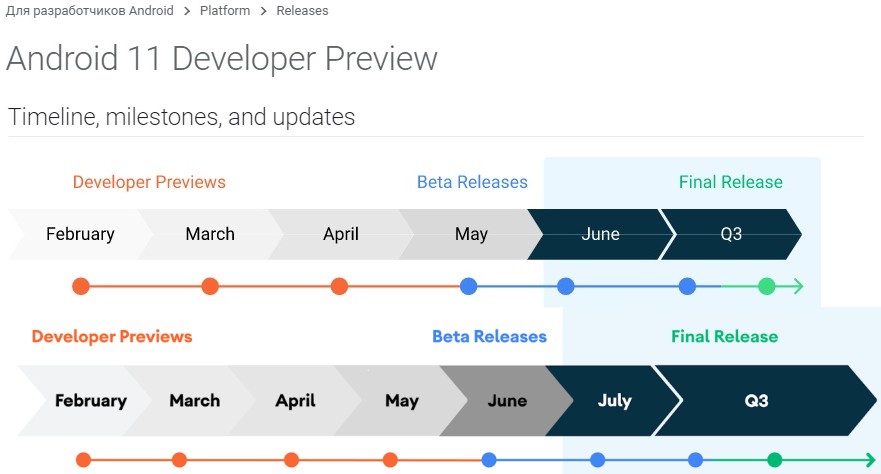 Для разработчиков Android > Platform > Releases

Android 11 Developer Preview

Timeline, milestones, and updates

Developer Previews

Beta Releases

Final Release

February

March

April

May

June

Q3

Developer Previews

Beta Releases

Final Release

February

March

April

May

June

July

Q3